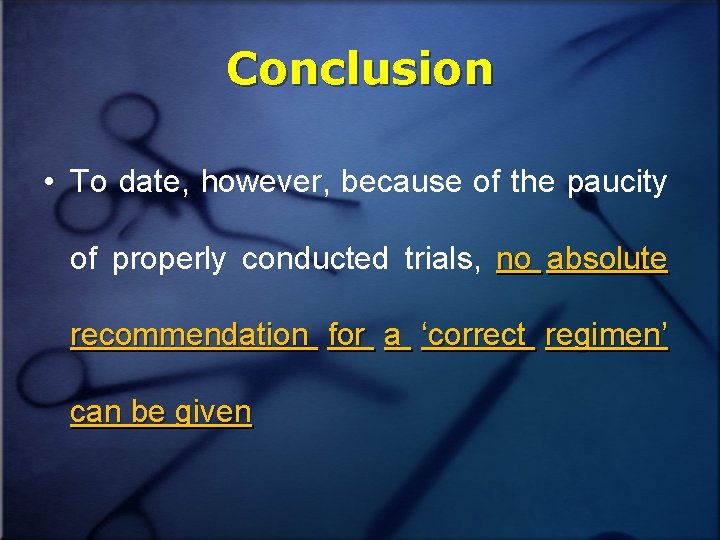 Conclusion

• To date, however, because of the paucity of properly conducted trials, no absolute recommendation for a ‘correct regimen’ can be given